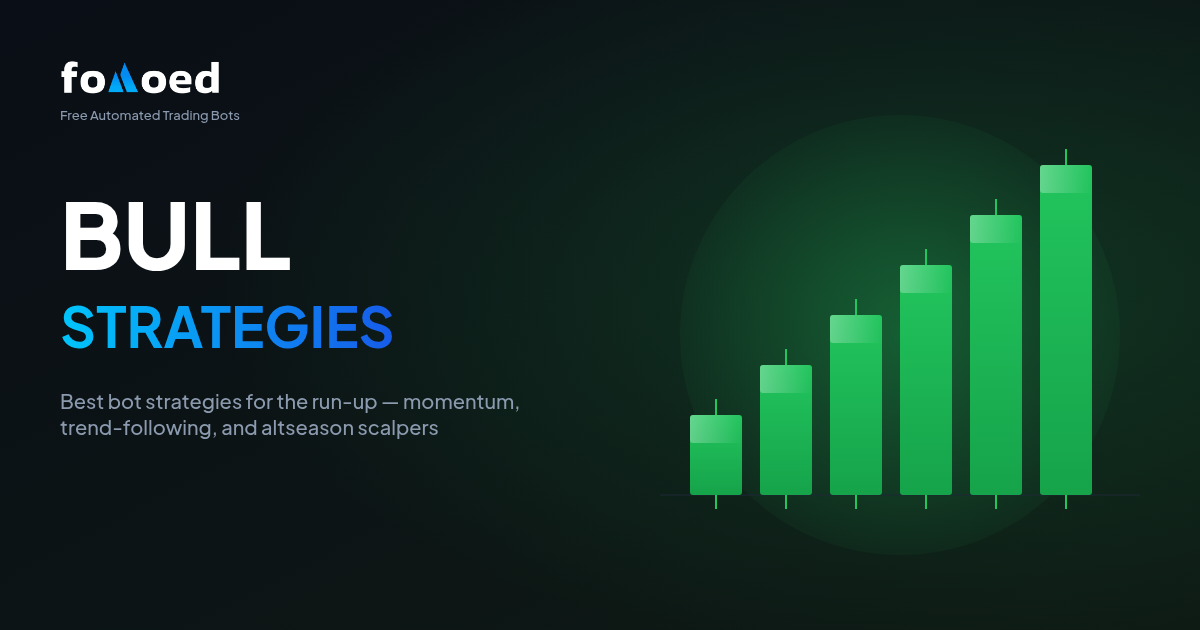 fomoed
Free Automated Trading Bots

BULL
STRATEGIES

Best bot strategies for the run-up — momentum, trend-following, and altseason scalpers